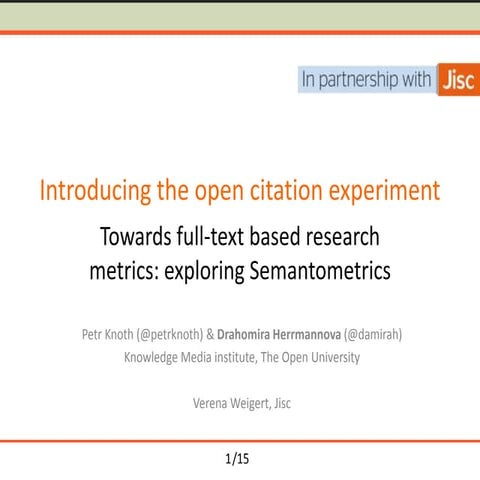 In partnership with Jisc

Introducing the open citation experiment

Towards full-text based research metrics: exploring Semantometrics

Petr Knoth (@petrknoth) & Drahomira Herrmannova (@damirah)
Knowledge Media institute, The Open University

Verena Weigert, Jisc

1/15